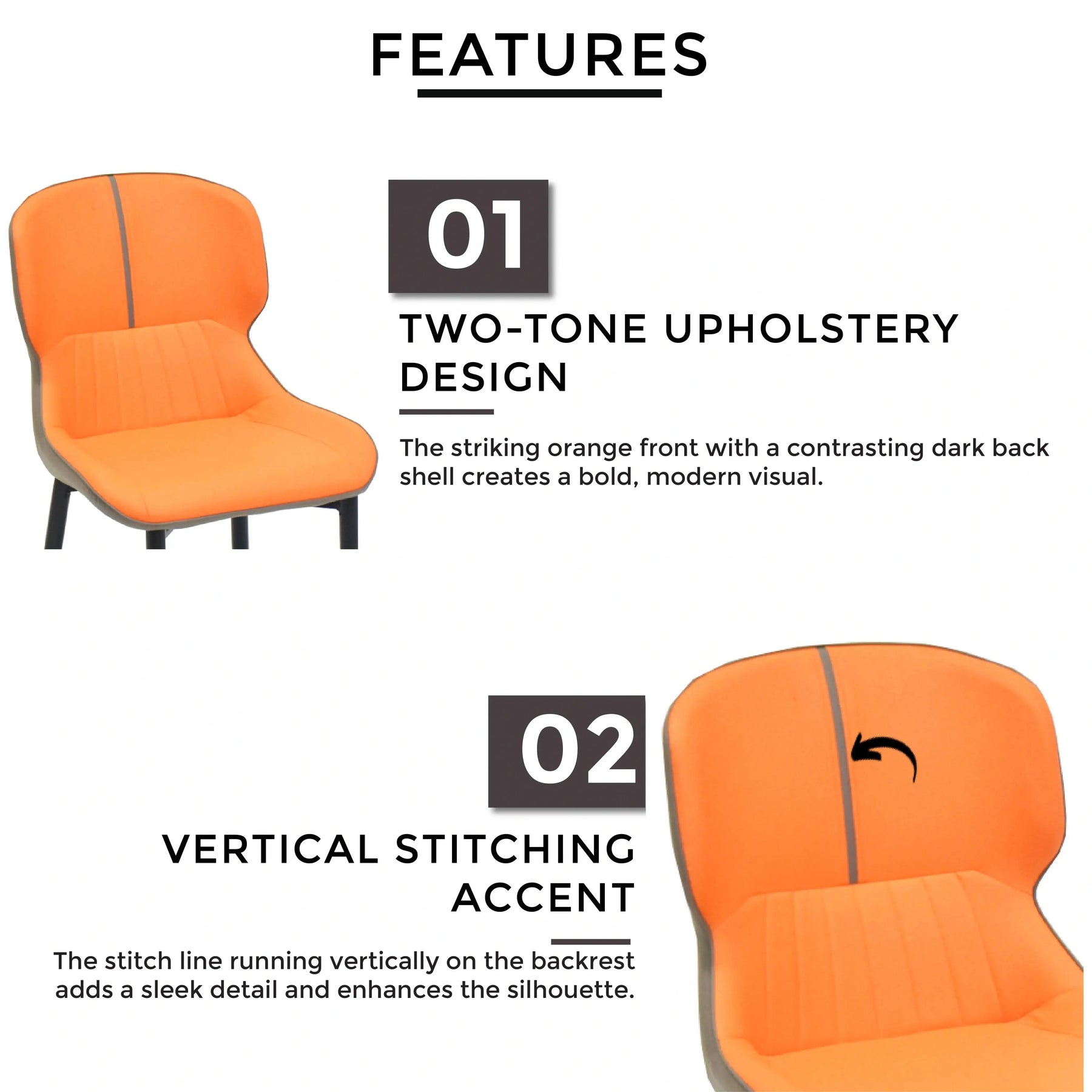 FEATURES

01

TWO-TONE UPHOLSTERY DESIGN

The striking orange front with a contrasting dark back shell creates a bold, modern visual.

02

VERTICAL STITCHING ACCENT

The stitch line running vertically on the backrest adds a sleek detail and enhances the silhouette.